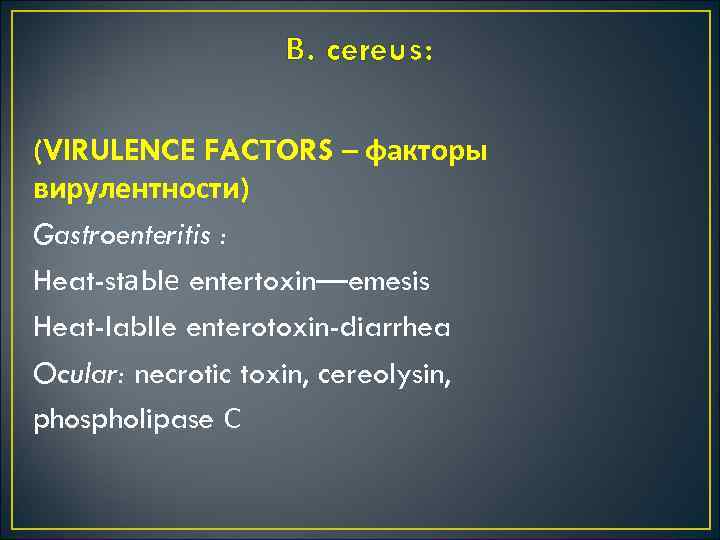 B. cereus:

(VIRULENCE FACTORS – факторы вирулентности)

Gastroenteritis :

Heat-stable entertoxin—emesis

Heat-lablle enterotoxin-diarrhea

Ocular: necrotic toxin, cereolysin, phospholipase C